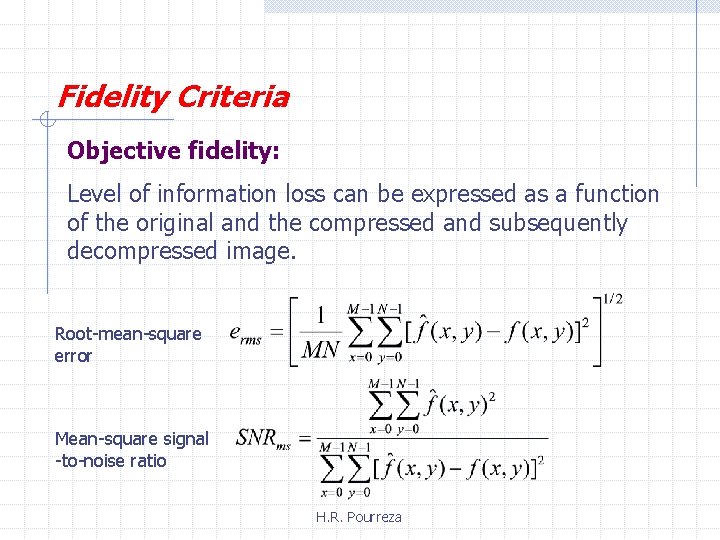 Fidelity Criteria

Objective fidelity:

Level of information loss can be expressed as a function of the original and the compressed and subsequently decompressed image.

Root-mean-square error $e_{rms} = \left[ \frac{1}{MN} \sum_{x=0}^{M-1} \sum_{y=0}^{N-1} [\hat{f}(x,y) - f(x,y)]^2 \right]^{1/2}$

Mean-square signal -to-noise ratio $SNR_{ms} = \frac{\sum_{x=0}^{M-1} \sum_{y=0}^{N-1} \hat{f}(x,y)^2}{\sum_{x=0}^{M-1} \sum_{y=0}^{N-1} [\hat{f}(x,y) - f(x,y)]^2}$

H.R. Pourreza